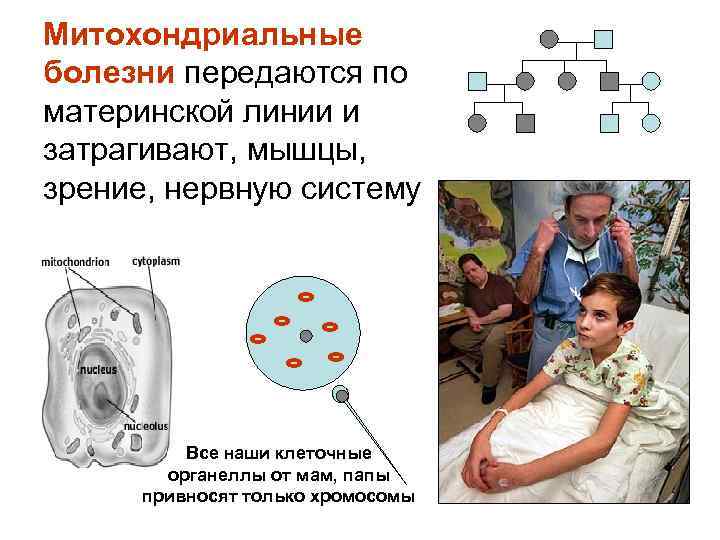 Митохондриальные болезни передаются по материнской линии и затрагивают, мышцы, зрение, нервную систему

mitochondrion

cytoplasm

nucleus

nucleolus

Все наши клеточные органеллы от мам, папы привносят только хромосомы